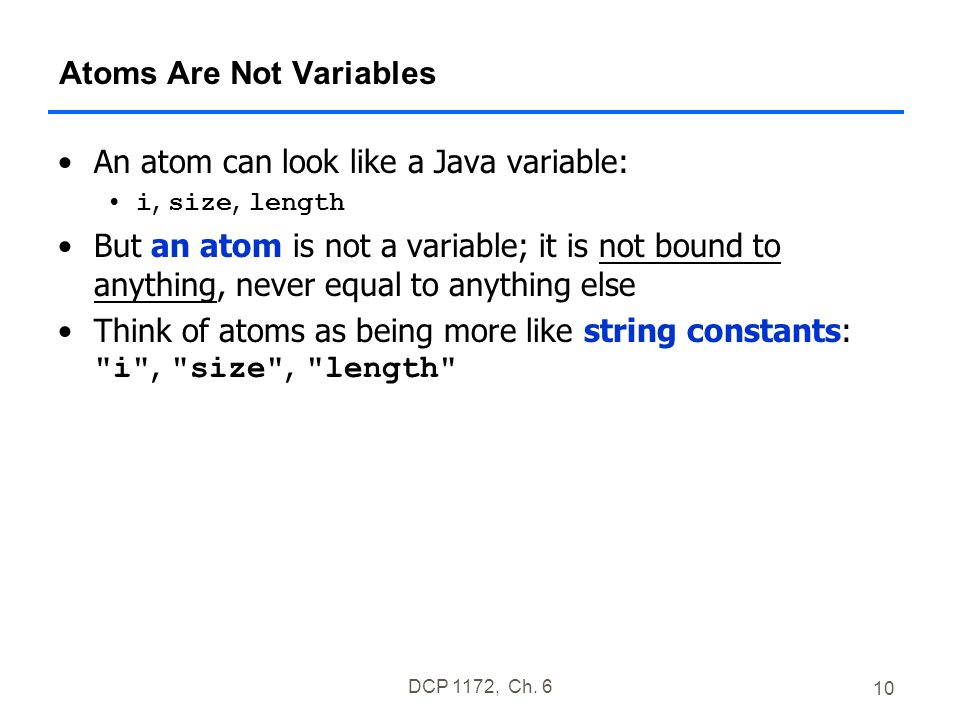 Atoms Are Not Variables

• An atom can look like a Java variable:
  • i, size, length
• But an atom is not a variable; it is not bound to anything, never equal to anything else
• Think of atoms as being more like string constants: "i", "size", "length"

DCP 1172, Ch. 6

10